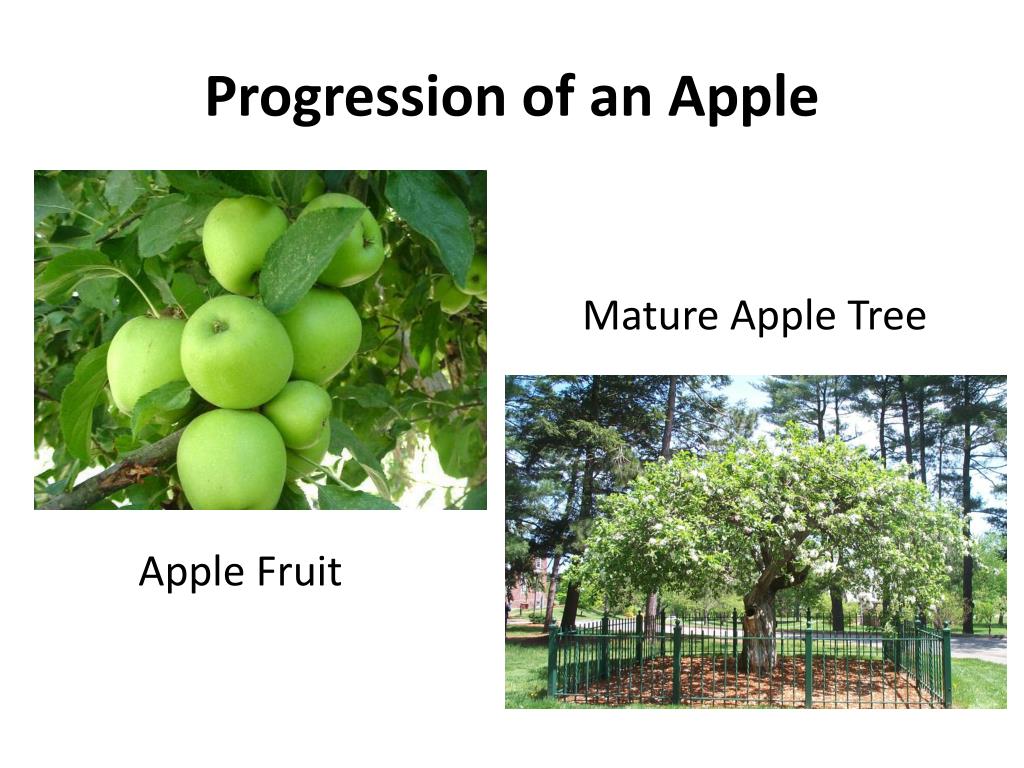 Progression of an Apple

Mature Apple Tree

Apple Fruit